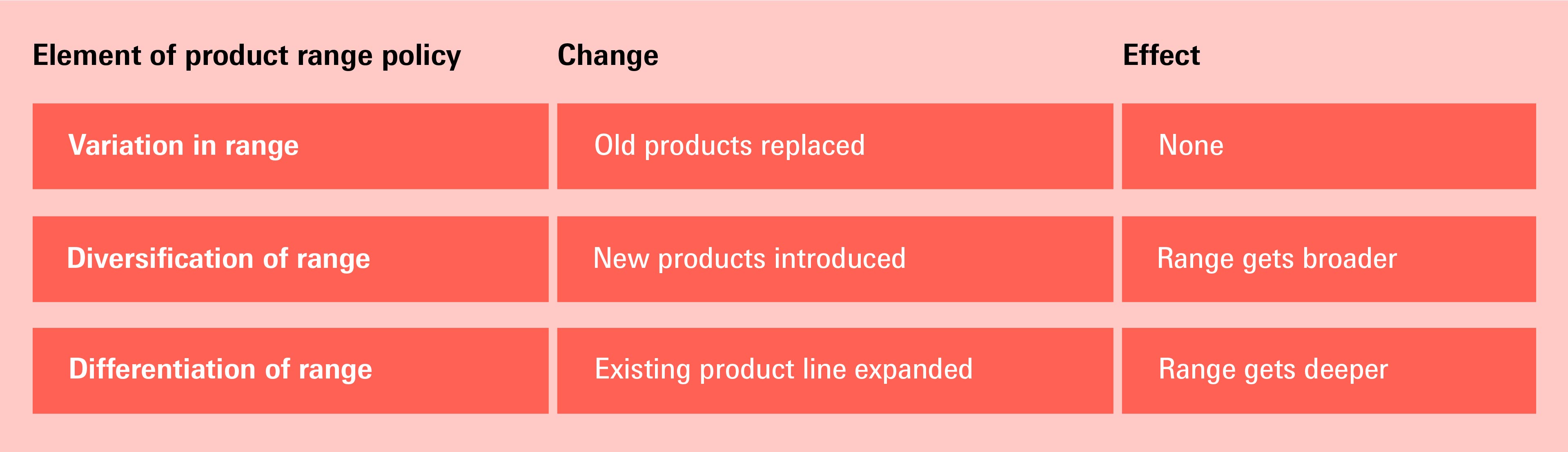 | Element of product range policy | Change | Effect |
|---|---|---|
| Variation in range | Old products replaced | None |
| Diversification of range | New products introduced | Range gets broader |
| Differentiation of range | Existing product line expanded | Range gets deeper |